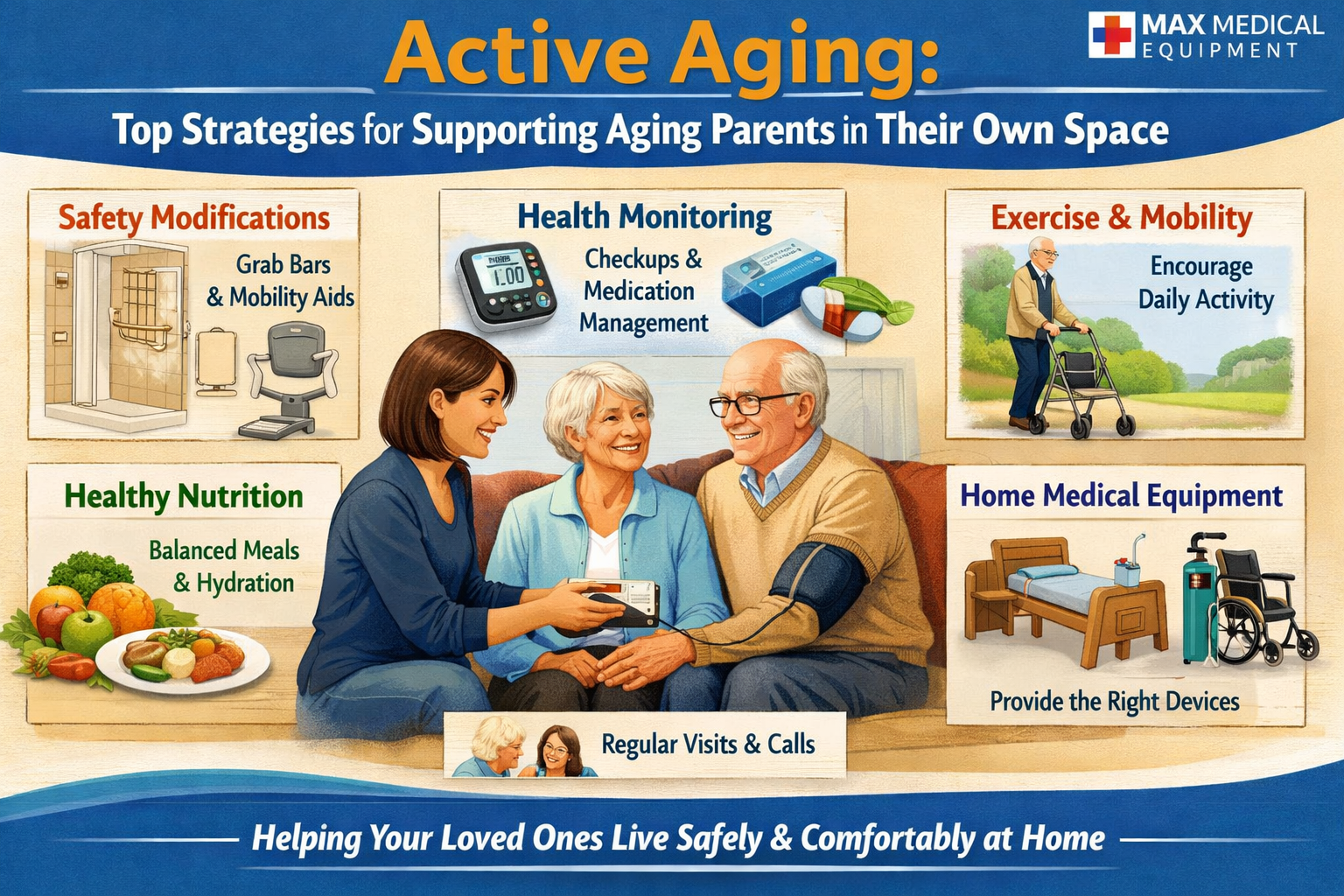 MAX MEDICAL EQUIPMENT

Active Aging:

Top Strategies for Supporting Aging Parents in Their Own Space

Safety Modifications

Grab Bars & Mobility Aids

Health Monitoring

1.00

Checkups & Medication Management

Exercise & Mobility

Encourage Daily Activity

Healthy Nutrition

Balanced Meals & Hydration

Home Medical Equipment

Provide the Right Devices

Regular Visits & Calls

Helping Your Loved Ones Live Safely & Comfortably at Home